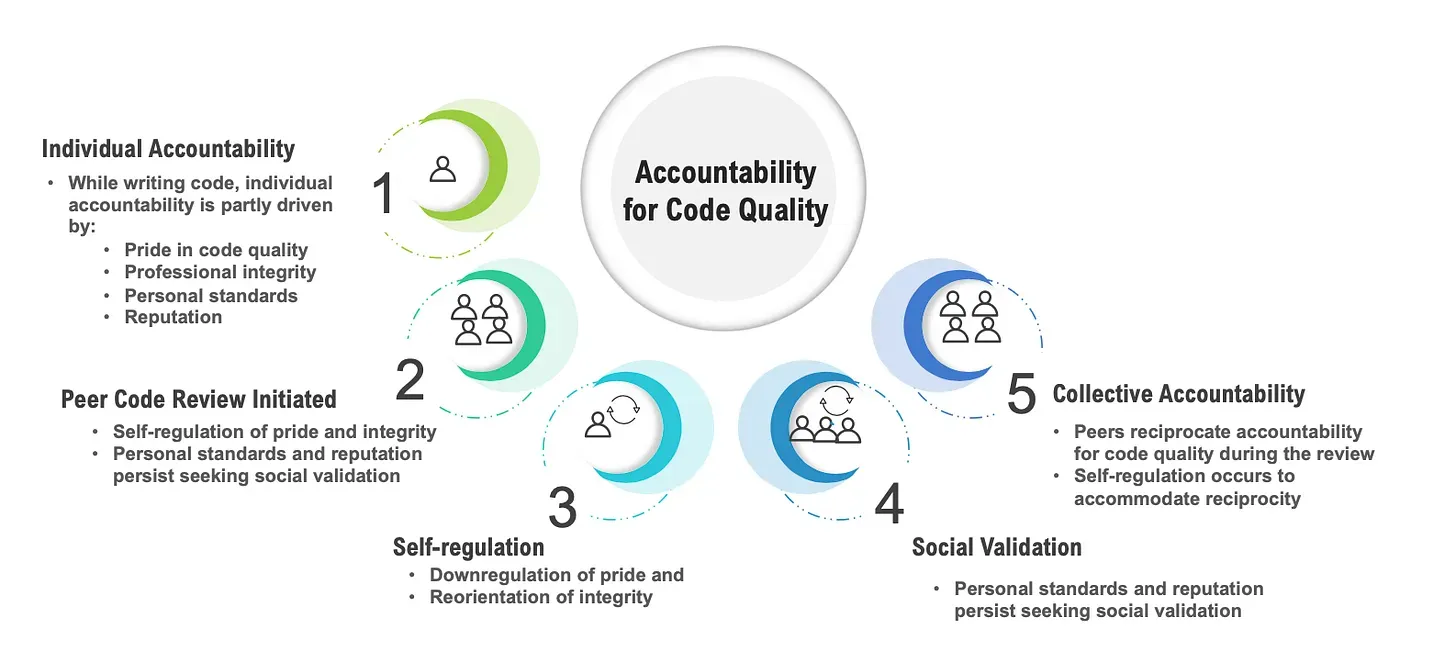 Accountability for Code Quality

1

Individual Accountability

• While writing code, individual accountability is partly driven by:
  • Pride in code quality
  • Professional integrity
  • Personal standards
  • Reputation

2

Peer Code Review Initiated

• Self-regulation of pride and integrity
• Personal standards and reputation persist seeking social validation

3

Self-regulation

• Downregulation of pride and
• Reorientation of integrity

4

Social Validation

• Personal standards and reputation persist seeking social validation

5

Collective Accountability

• Peers reciprocate accountability for code quality during the review
• Self-regulation occurs to accommodate reciprocity